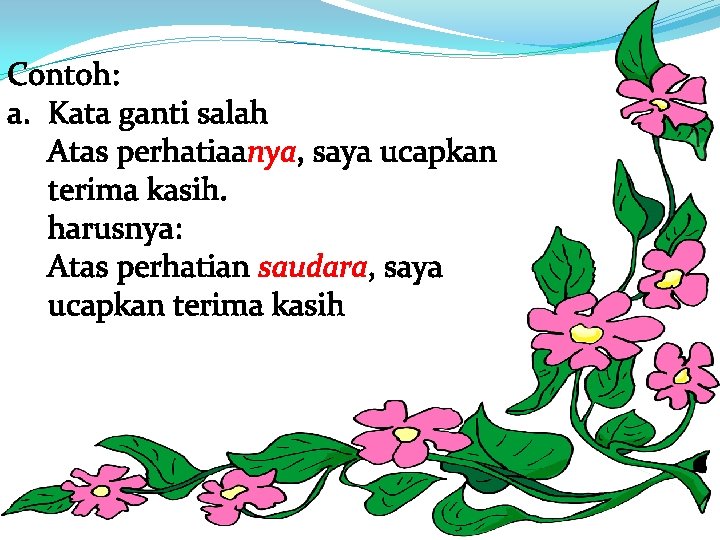 Contoh:
a. Kata ganti salah
Atas perhatiaanya, saya ucapkan terima kasih.
harusnya:
Atas perhatian saudara, saya ucapkan terima kasih